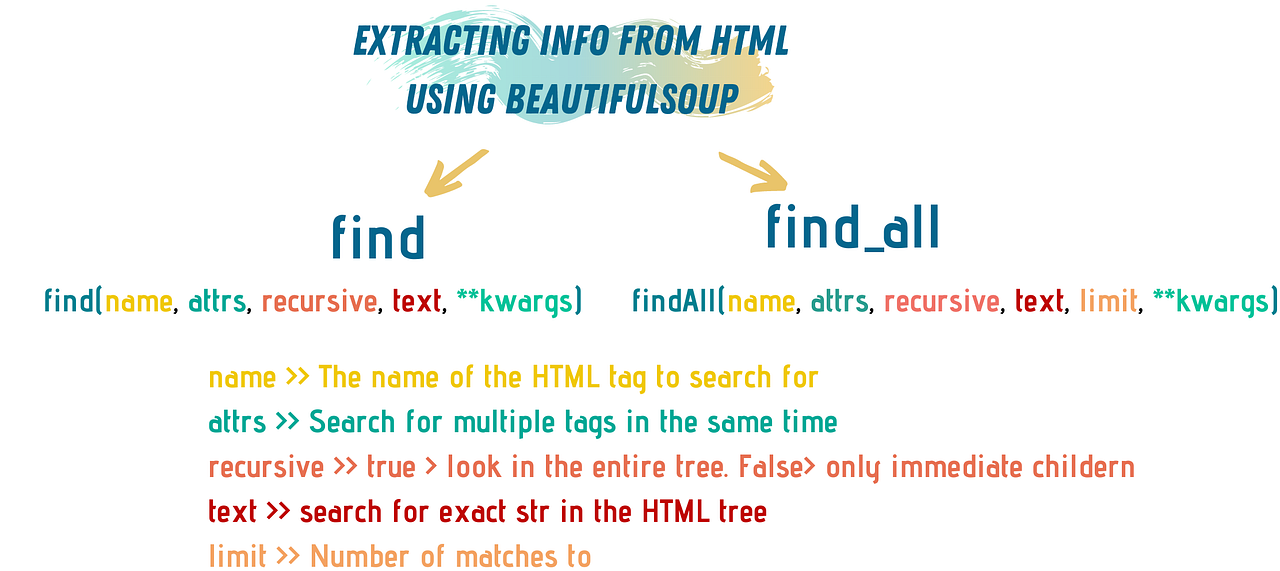 EXTRACTING INFO FROM HTML
USING BEAUTIFULSOUP

find

find_all

find(name, attrs, recursive, text, **kwargs)

findAll(name, attrs, recursive, text, limit, **kwargs)

name >> The name of the HTML tag to search for
attrs >> Search for multiple tags in the same time
recursive >> true > look in the entire tree. False> only immediate childern
text >> search for exact str in the HTML tree
limit >> Number of matches to